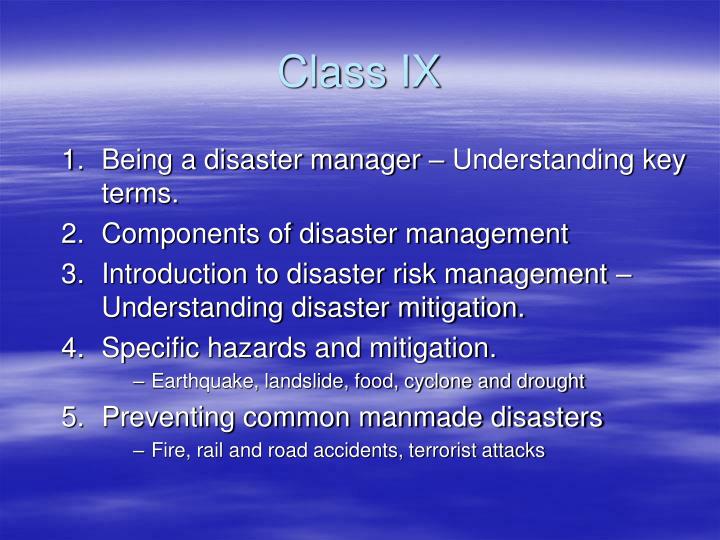 Class IX

1. Being a disaster manager – Understanding key terms.
2. Components of disaster management
3. Introduction to disaster risk management – Understanding disaster mitigation.
4. Specific hazards and mitigation.
– Earthquake, landslide, food, cyclone and drought
5. Preventing common manmade disasters
– Fire, rail and road accidents, terrorist attacks